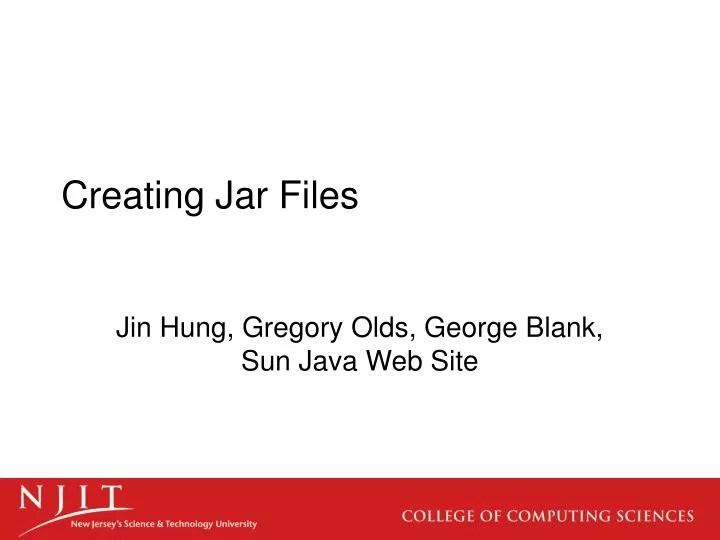 Creating Jar Files

Jin Hung, Gregory Olds, George Blank, Sun Java Web Site

NJIT
New Jersey's Science & Technology University

COLLEGE OF COMPUTING SCIENCES